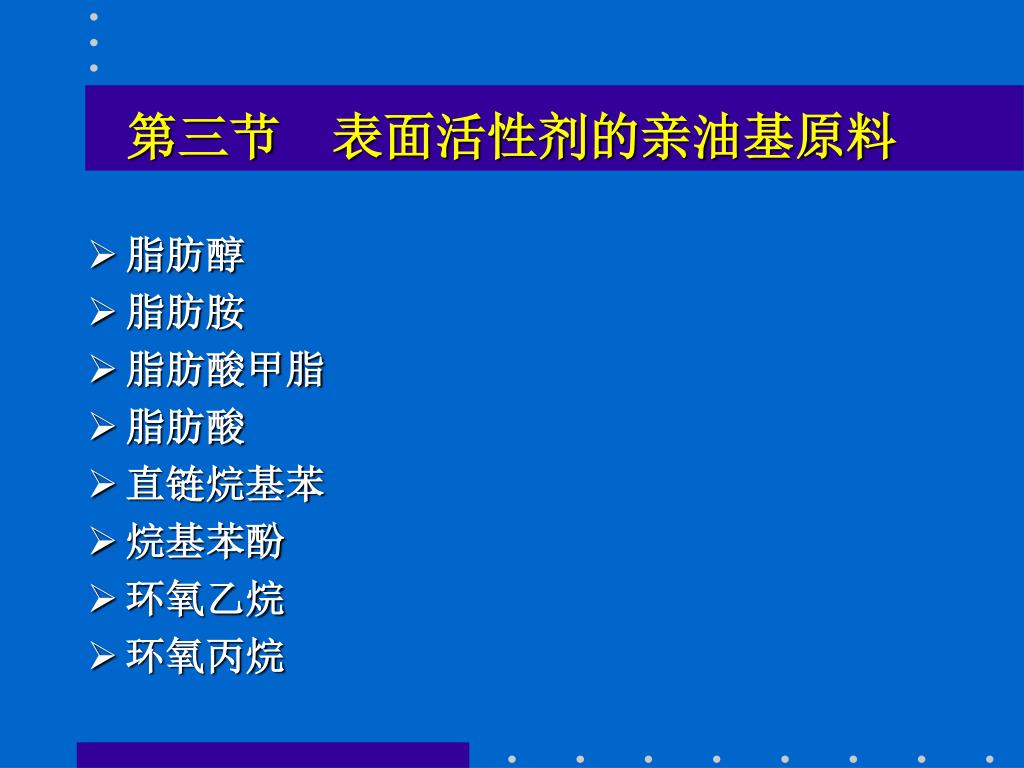 第三节　表面活性剂的亲油基原料

➢ 脂肪醇
➢ 脂肪胺
➢ 脂肪酸甲脂
➢ 脂肪酸
➢ 直链烷基苯
➢ 烷基苯酚
➢ 环氧乙烷
➢ 环氧丙烷